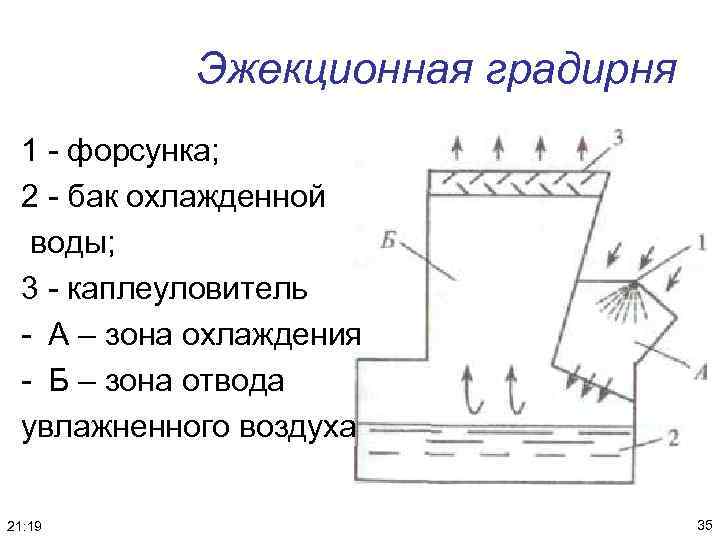 Эжекционная градирня

1 - форсунка;
2 - бак охлажденной воды;
3 - каплеуловитель
- А – зона охлаждения
- Б – зона отвода увлажненного воздуха

3
Б
1
А
2

21:19

35